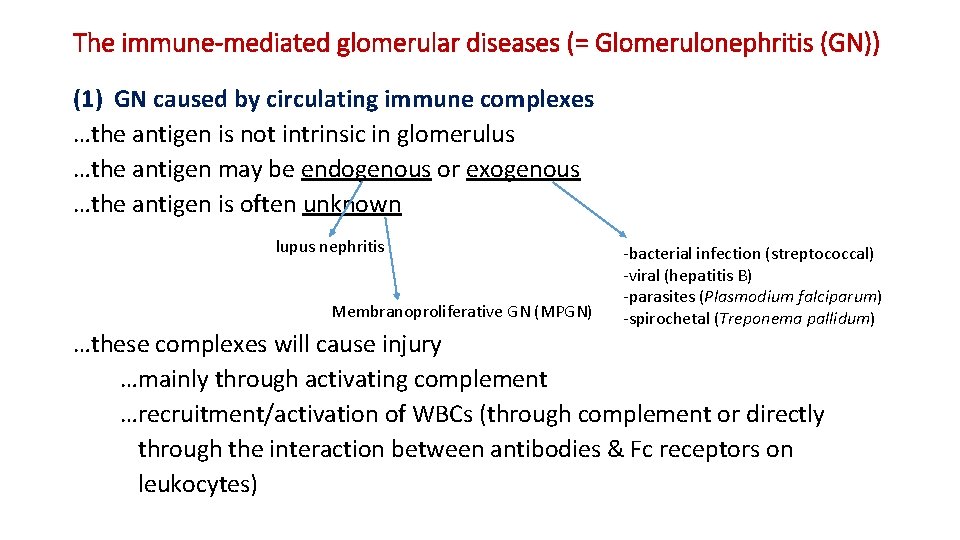 The immune-mediated glomerular diseases (= Glomerulonephritis (GN))

(1) GN caused by circulating immune complexes
…the antigen is not intrinsic in glomerulus
…the antigen may be endogenous or exogenous
…the antigen is often unknown

lupus nephritis

Membranoproliferative GN (MPGN)

-bacterial infection (streptococcal)
-viral (hepatitis B)
-parasites (Plasmodium falciparum)
-spirochetal (Treponema pallidum)

…these complexes will cause injury
…mainly through activating complement
…recruitment/activation of WBCs (through complement or directly through the interaction between antibodies & Fc receptors on leukocytes)